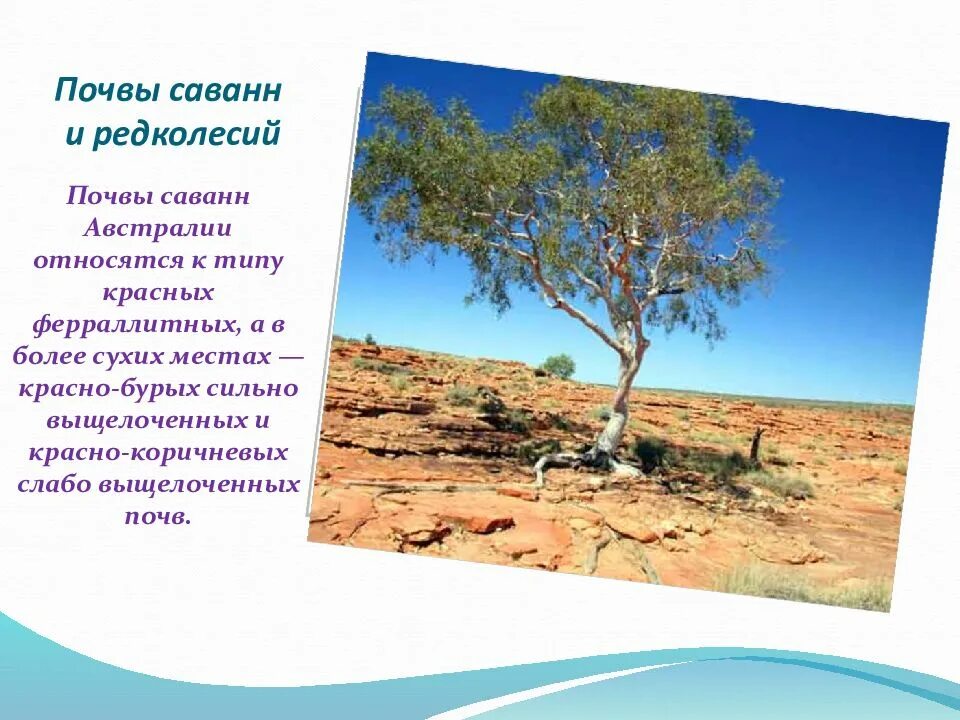 Почвы саванн и редколесий

Почвы саванн Австралии относятся к типу красных ферраллитных, а в более сухих местах — красно-бурых сильно выщелоченных и красно-коричневых слабо выщелоченных почв.